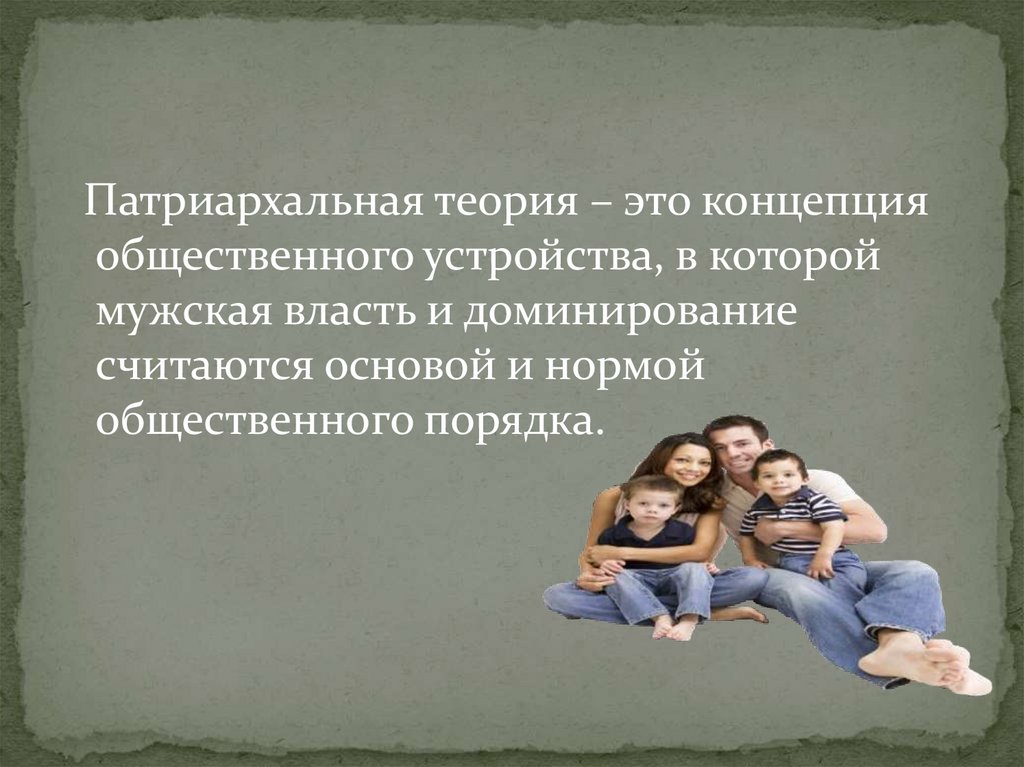 Патриархальная теория – это концепция общественного устройства, в которой мужская власть и доминирование считаются основой и нормой общественного порядка.